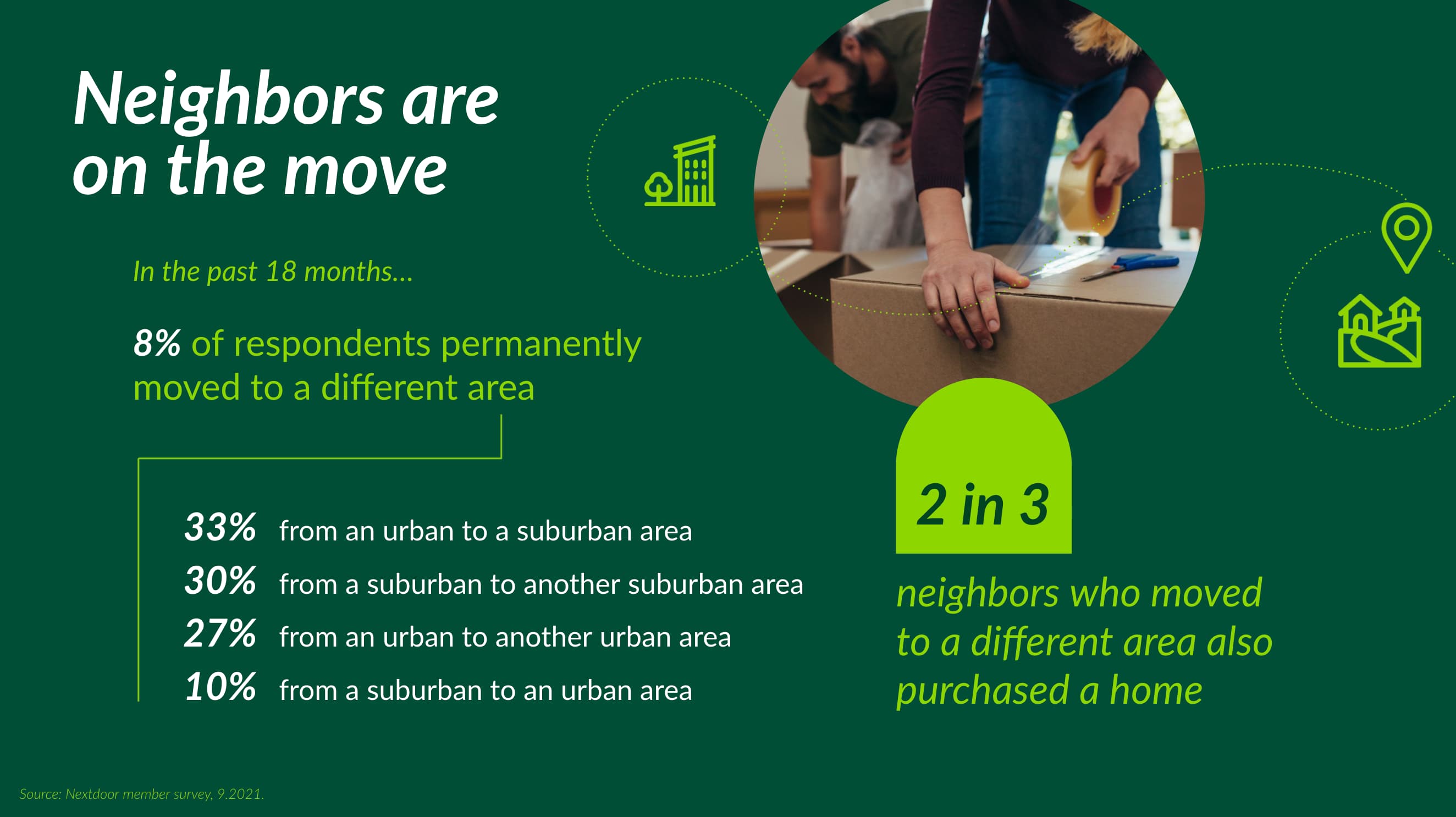 Neighbors are on the move

In the past 18 months...

8% of respondents permanently moved to a different area

33% from an urban to a suburban area
30% from a suburban to another suburban area
27% from an urban to another urban area
10% from a suburban to an urban area

2 in 3

neighbors who moved to a different area also purchased a home

Source: Nextdoor member survey, 9.2021.